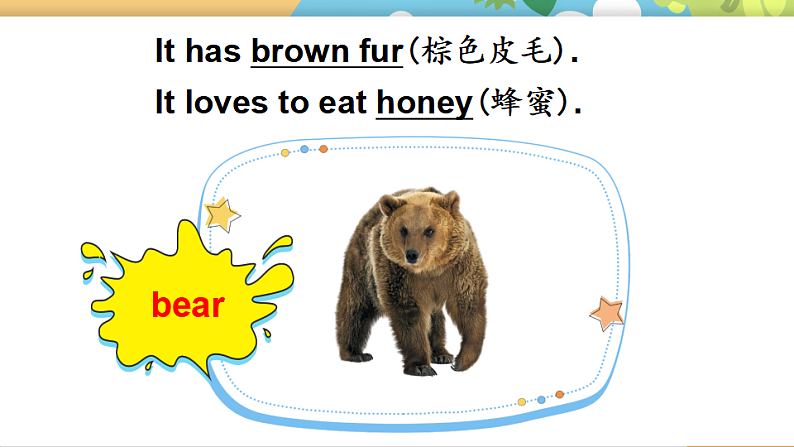 It has brown fur（棕色皮毛）.
It loves to eat honey（蜂蜜）.

bear